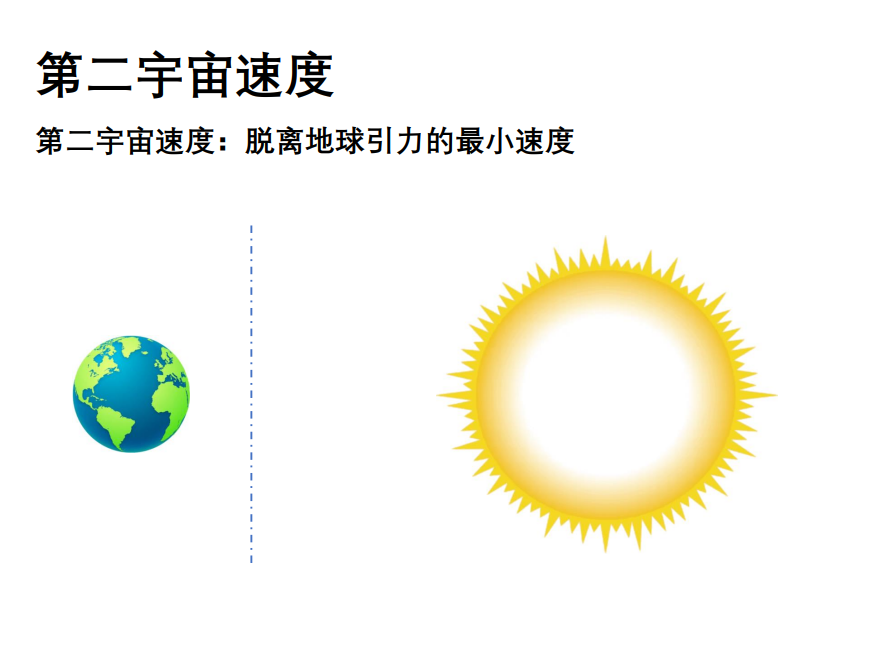 第二宇宙速度

第二宇宙速度：脱离地球引力的最小速度